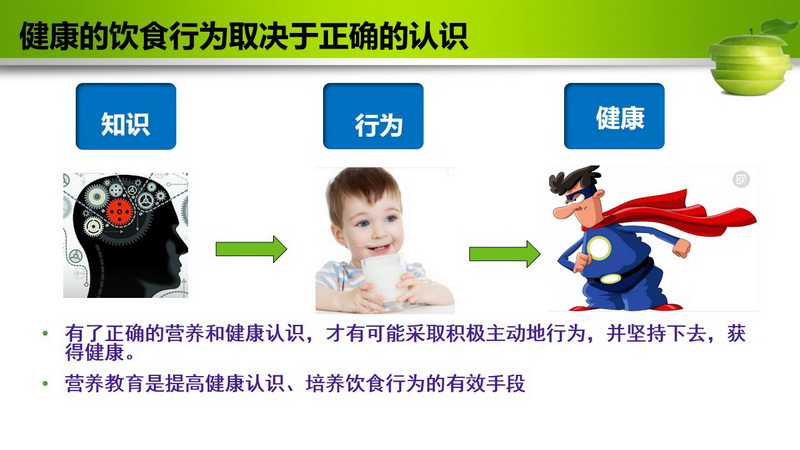 健康的饮食行为取决于正确的认识

知识

行为

健康

• 有了正确的营养和健康认识，才有可能采取积极主动地行为，并坚持下去，获得健康。

• 营养教育是提高健康认识、培养饮食行为的有效手段